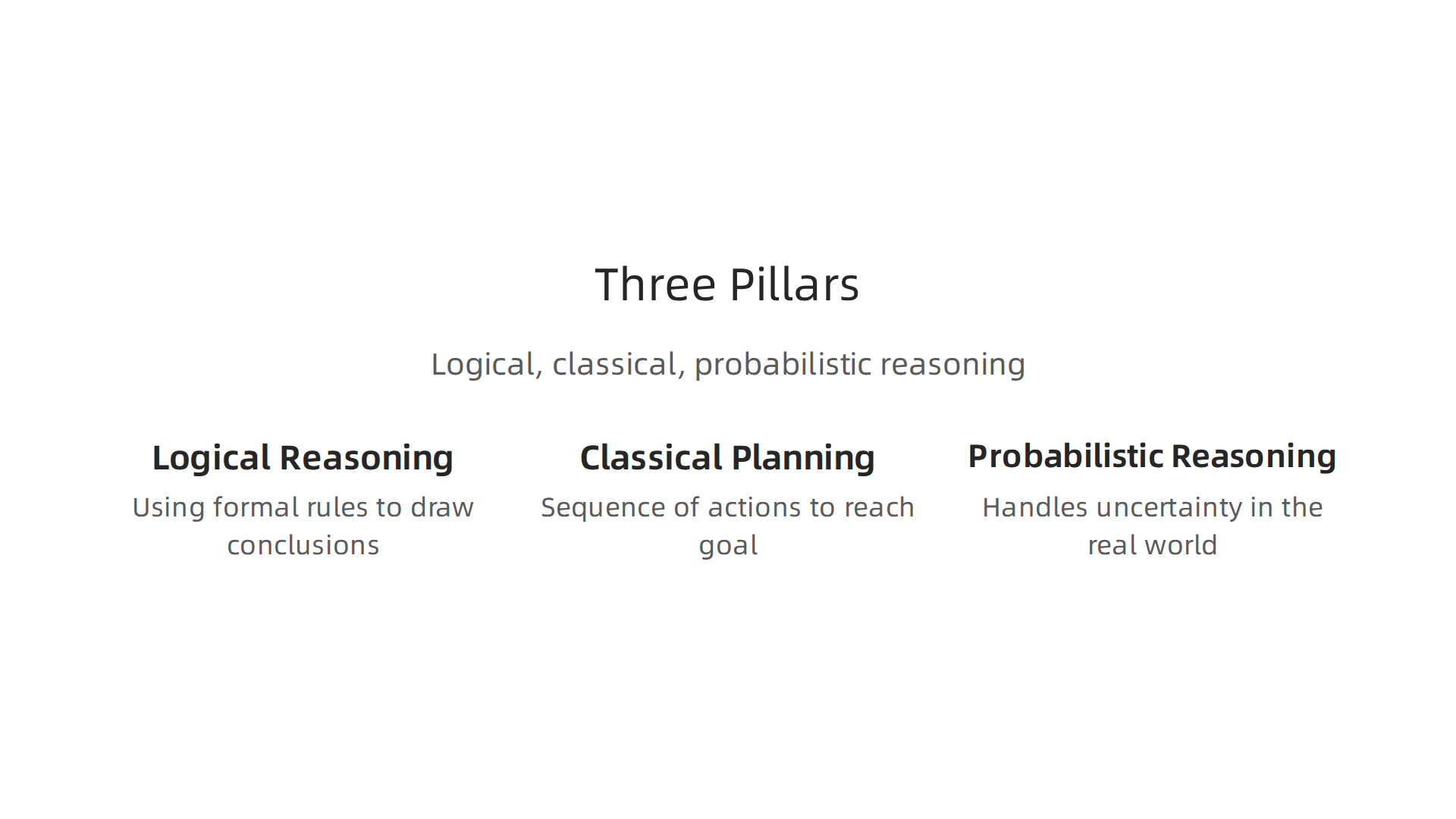 Three Pillars

Logical, classical, probabilistic reasoning

Logical Reasoning

Using formal rules to draw conclusions

Classical Planning

Sequence of actions to reach goal

Probabilistic Reasoning

Handles uncertainty in the real world